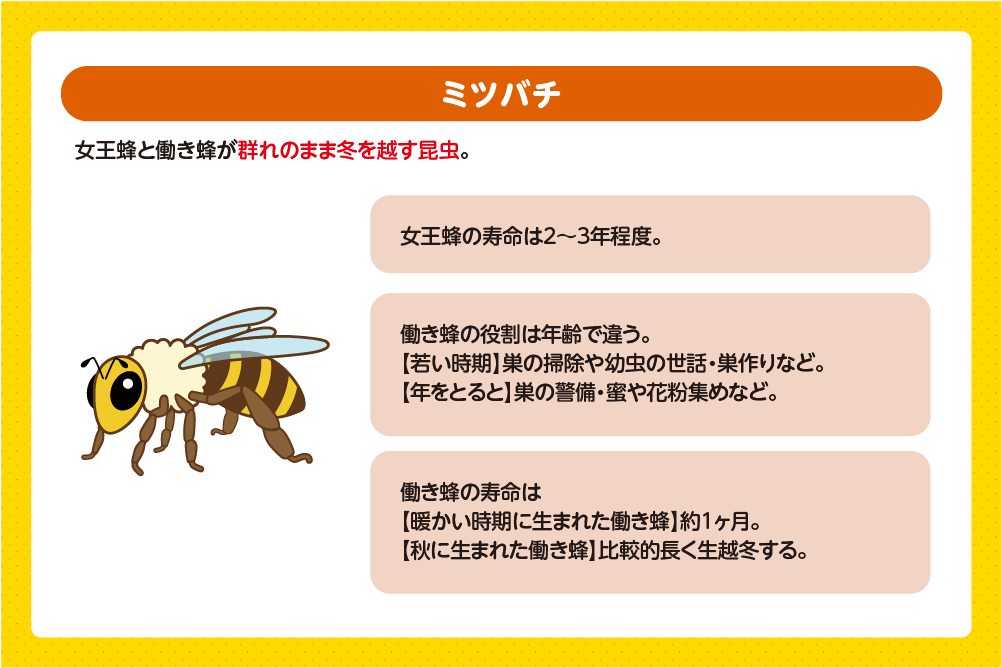 ミツバチ

女王蜂と働き蜂が群れのまま冬を越す昆虫。

女王蜂の寿命は2〜3年程度。

働き蜂の役割は年齢で違う。
【若い時期】巣の掃除や幼虫の世話・巣作りなど。
【年をとると】巣の警備・蜜や花粉集めなど。

働き蜂の寿命は
【暖かい時期に生まれた働き蜂】約1ヶ月。
【秋に生まれた働き蜂】比較的長く生越冬する。